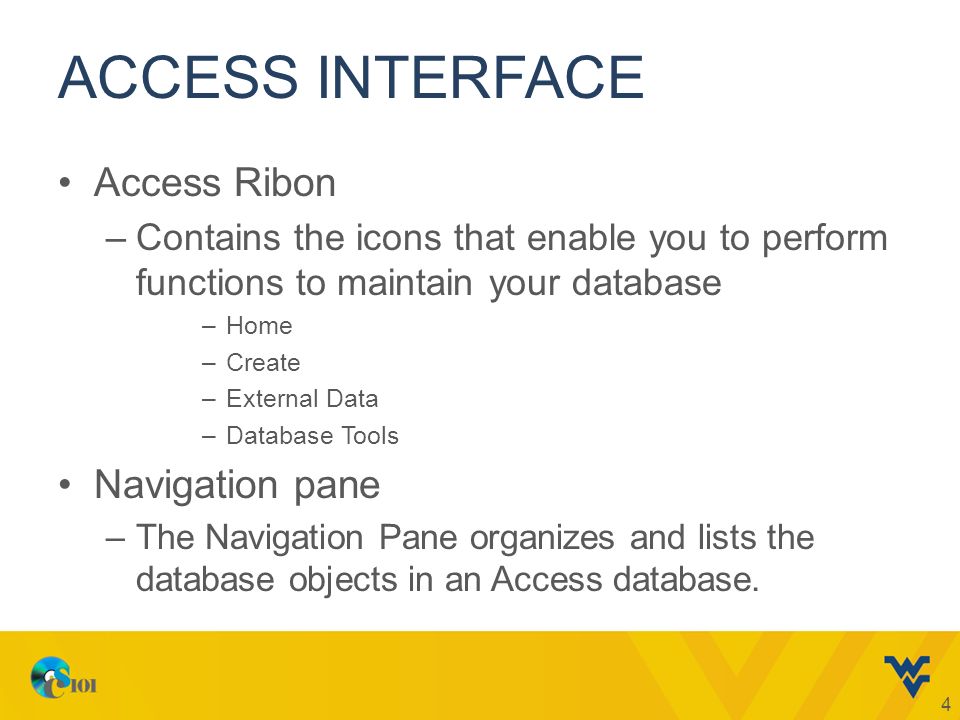 ACCESS INTERFACE

• Access Ribon
– Contains the icons that enable you to perform functions to maintain your database
– Home
– Create
– External Data
– Database Tools

• Navigation pane
– The Navigation Pane organizes and lists the database objects in an Access database.

CS101

4